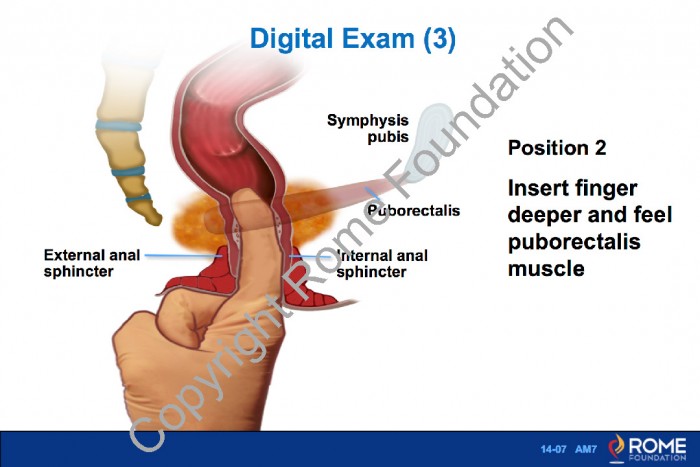 Digital Exam (3)

Symphysis pubis

Puborectalis

External anal sphincter

Internal anal sphincter

Position 2

Insert finger deeper and feel puborectalis muscle

Copyright Rome Foundation

14-07 AM7

ROME FOUNDATION